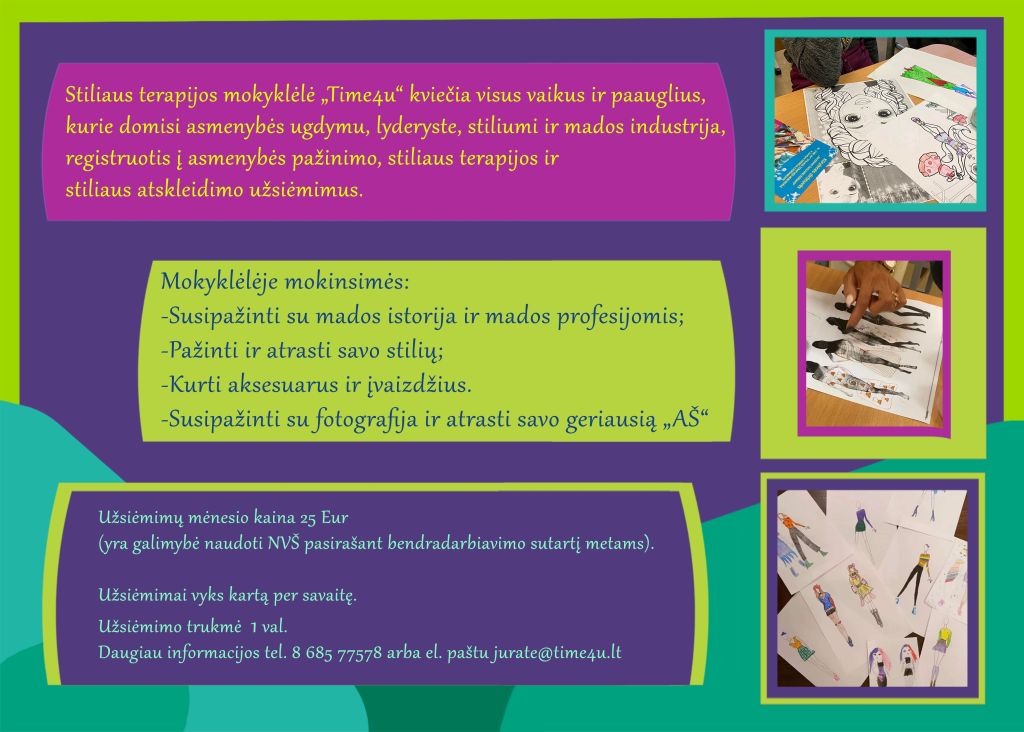 Stiliaus terapijos mokyklėlė „Time4u“ kviečia visus vaikus ir paauglius, kurie domisi asmenybės ugdymu, lyderyste, stiliumi ir mados industrija, registruotis į asmenybės pažinimo, stiliaus terapijos ir stiliaus atskleidimo užsiėmimus.

Mokyklėlėje mokinsimės:
-Susipažinti su mados istorija ir mados profesijomis;
-Pažinti ir atrasti savo stilių;
-Kurti aksesuarus ir įvaizdžius.
-Susipažinti su fotografija ir atrasti savo geriausią „AŠ“

Užsiėmimų mėnesio kaina 25 Eur
(yra galimybė naudoti NVŠ pasirašant bendradarbiavimo sutartį metams).

Užsiėmimai vyks kartą per savaitę.
Užsiėmimo trukmė 1 val.
Daugiau informacijos tel. 8 685 77578 arba el. paštu jurate@time4u.lt